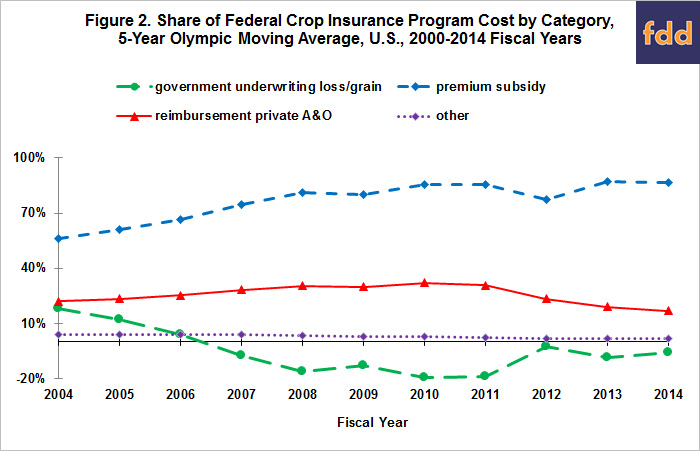 Figure 2. Share of Federal Crop Insurance Program Cost by Category, 5-Year Olympic Moving Average, U.S., 2000-2014 Fiscal Years

fdd

government underwriting loss/grain
premium subsidy
reimbursement private A&O
other

100%
70%
40%
10%
-20%

2004
2005
2006
2007
2008
2009
2010
2011
2012
2013
2014

Fiscal Year